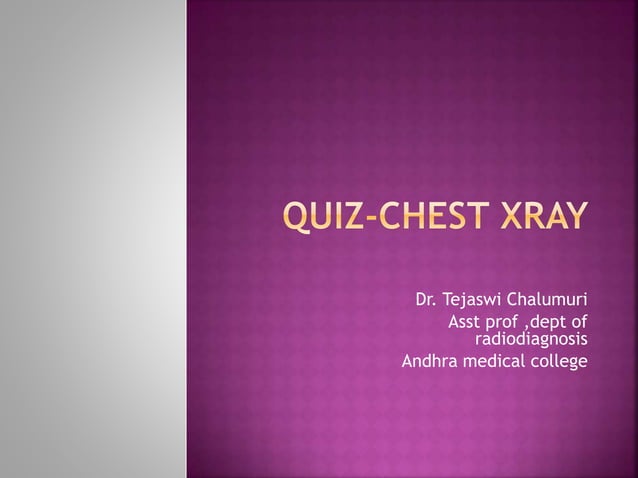 QUIZ-CHEST XRAY

Dr. Tejaswi Chalumuri
Asst prof ,dept of radiodiagnosis
Andhra medical college